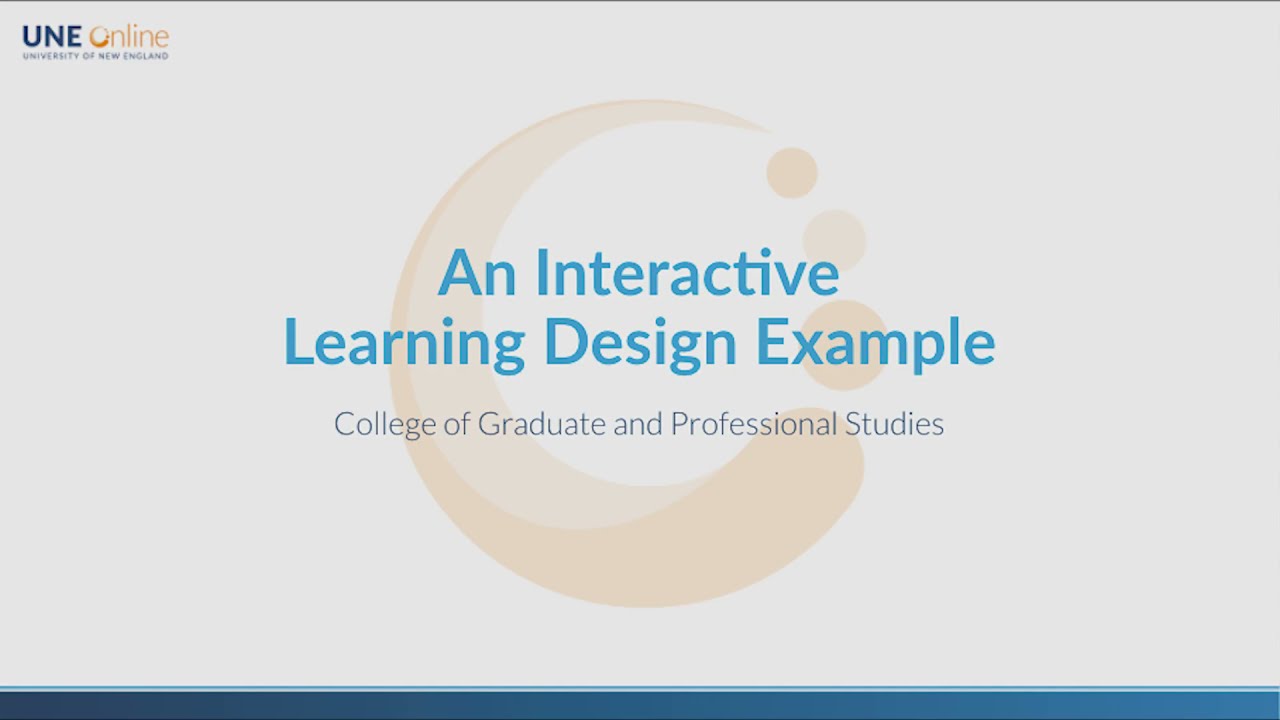 UNE Online
UNIVERSITY OF NEW ENGLAND

An Interactive Learning Design Example

College of Graduate and Professional Studies